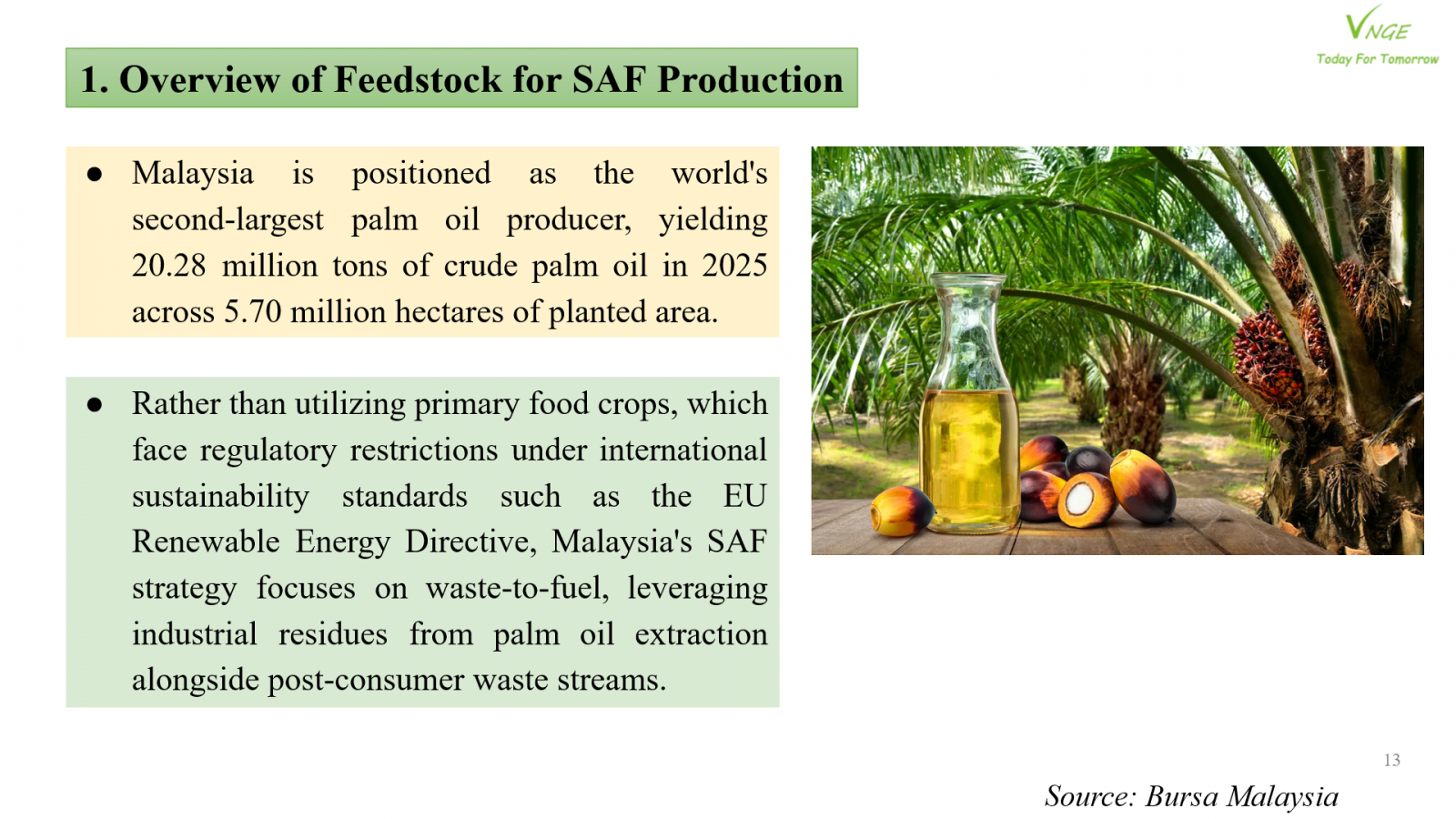 VNGE
Today For Tomorrow

1. Overview of Feedstock for SAF Production

● Malaysia is positioned as the world's second-largest palm oil producer, yielding 20.28 million tons of crude palm oil in 2025 across 5.70 million hectares of planted area.

● Rather than utilizing primary food crops, which face regulatory restrictions under international sustainability standards such as the EU Renewable Energy Directive, Malaysia's SAF strategy focuses on waste-to-fuel, leveraging industrial residues from palm oil extraction alongside post-consumer waste streams.

13

Source: Bursa Malaysia